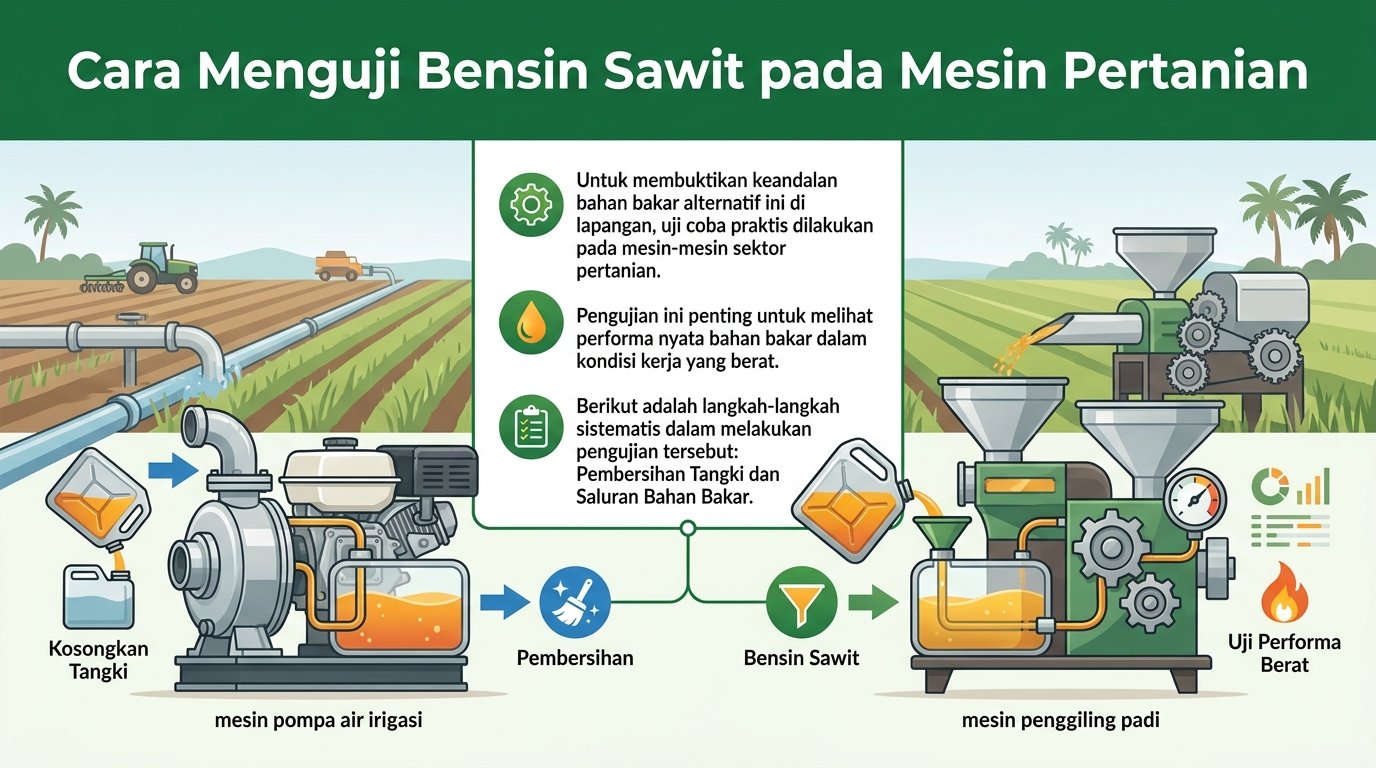 Cara Menguji Bensin Sawit pada Mesin Pertanian

Untuk membuktikan keandalan bahan bakar alternatif ini di lapangan, uji coba praktis dilakukan pada mesin-mesin sektor pertanian.

Pengujian ini penting untuk melihat performa nyata bahan bakar dalam kondisi kerja yang berat.

Berikut adalah langkah-langkah sistematis dalam melakukan pengujian tersebut: Pembersihan Tangki dan Saluran Bahan Bakar.

Kosongkan Tangki

Pembersihan

Bensin Sawit

Uji Performa Berat

mesin pompa air irigasi

mesin penggiling padi